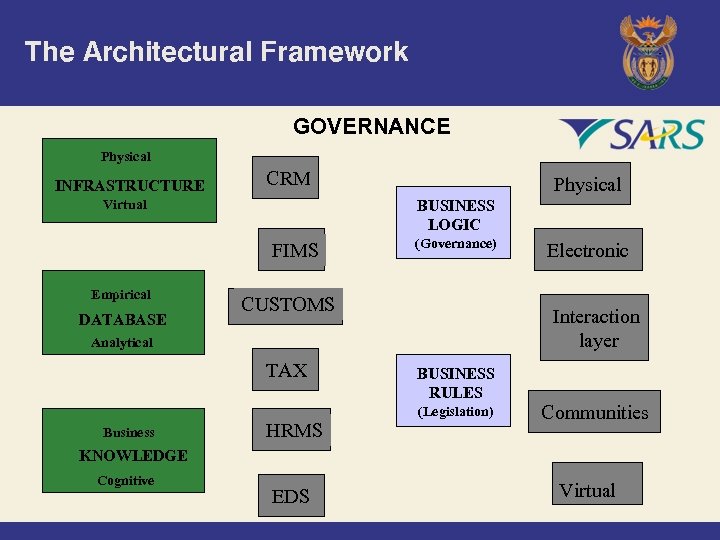 The Architectural Framework

GOVERNANCE

SARS

Physical
INFRASTRUCTURE
Virtual

Empirical
DATABASE
Analytical

Business
KNOWLEDGE
Cognitive

CRM

FIMS

CUSTOMS

TAX

HRMS

EDS

BUSINESS
LOGIC
(Governance)

BUSINESS
RULES
(Legislation)

Physical

Electronic

Interaction layer

Communities

Virtual